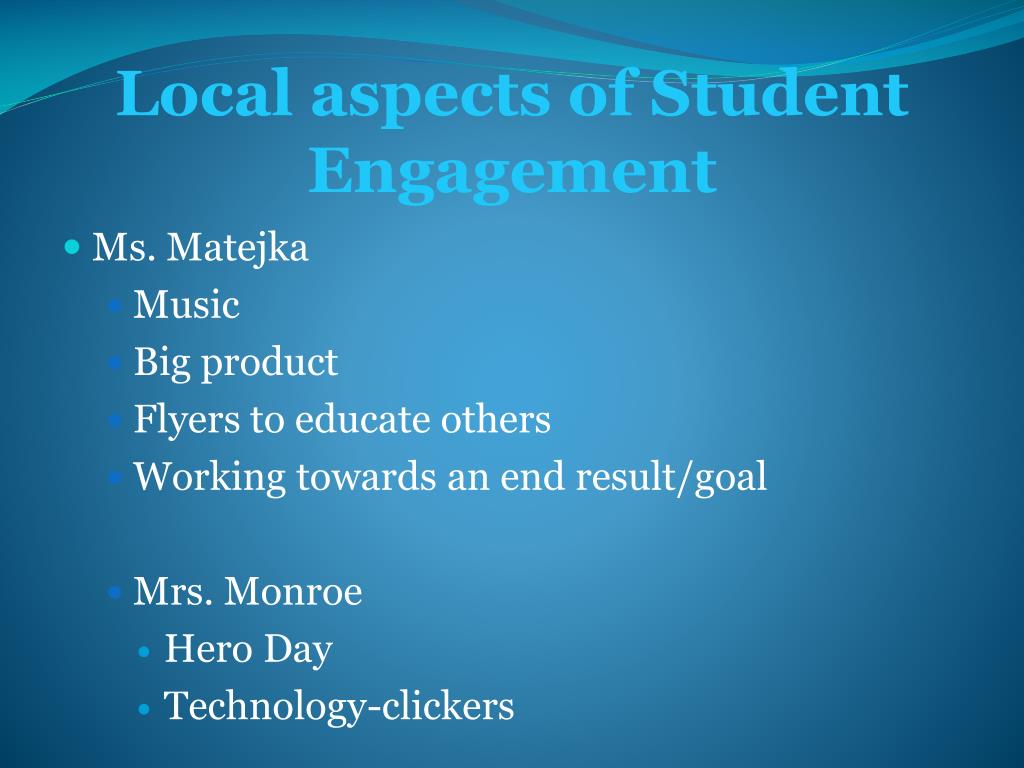 Local aspects of Student Engagement

- Ms. Matejka
  - Music
  - Big product
  - Flyers to educate others
  - Working towards an end result/goal

  - Mrs. Monroe
    - Hero Day
    - Technology-clickers